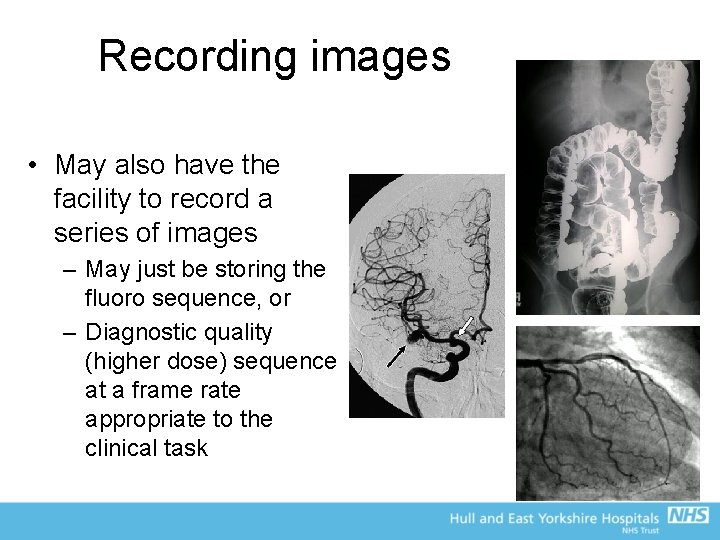 Recording images

• May also have the facility to record a series of images
 – May just be storing the fluoro sequence, or
 – Diagnostic quality (higher dose) sequence at a frame rate appropriate to the clinical task

Hull and East Yorkshire Hospitals NHS
NHS Trust